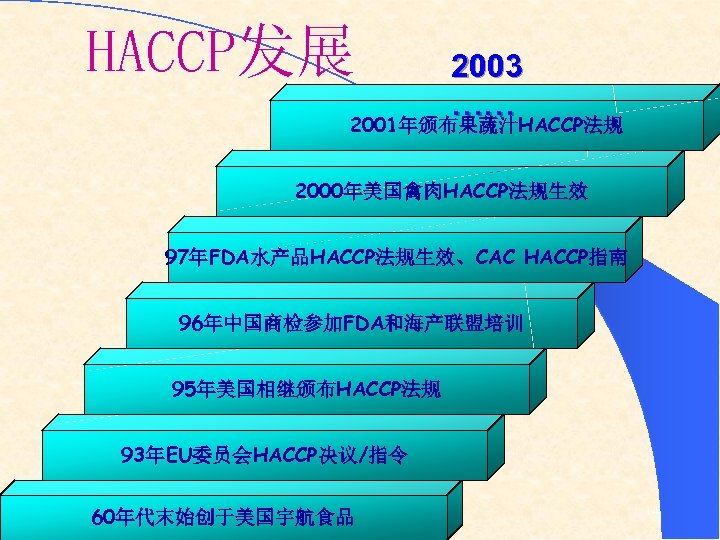 HACCP发展

2003

2001年颁布果蔬汁HACCP法规

2000年美国禽肉HACCP法规生效

97年FDA水产品HACCP法规生效、CAC HACCP指南

96年中国商检参加FDA和海产联盟培训

95年美国相继颁布HACCP法规

93年EU委员会HACCP决议/指令

60年代末始创于美国宇航食品